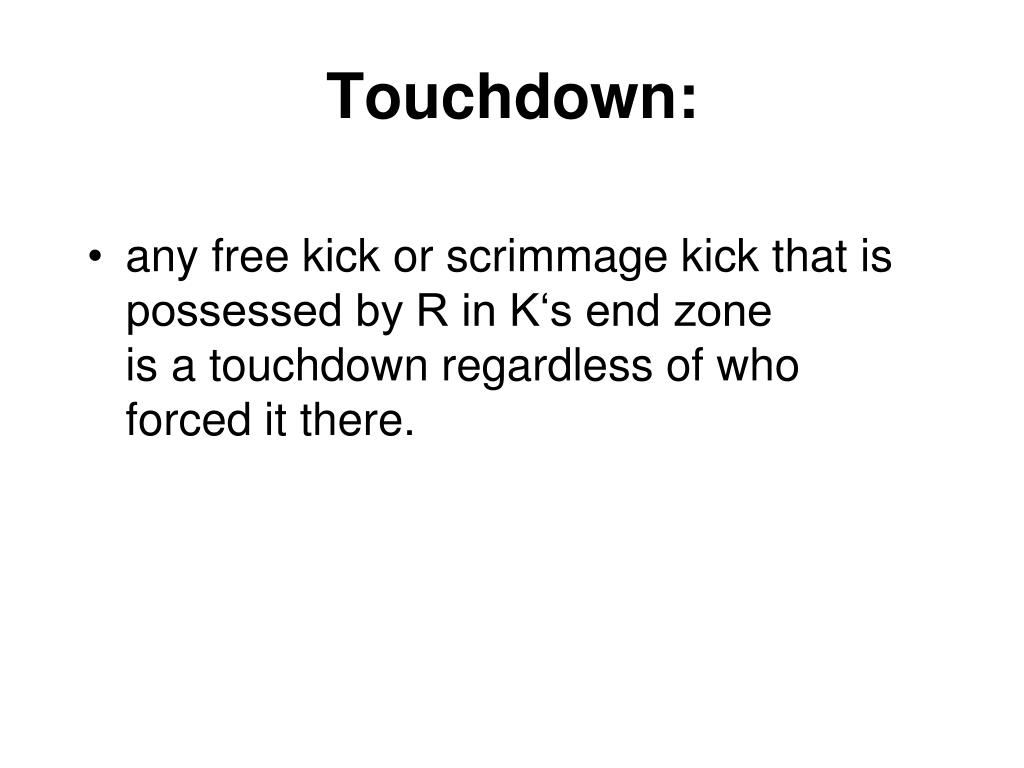 Touchdown:

• any free kick or scrimmage kick that is possessed by R in K‘s end zone is a touchdown regardless of who forced it there.